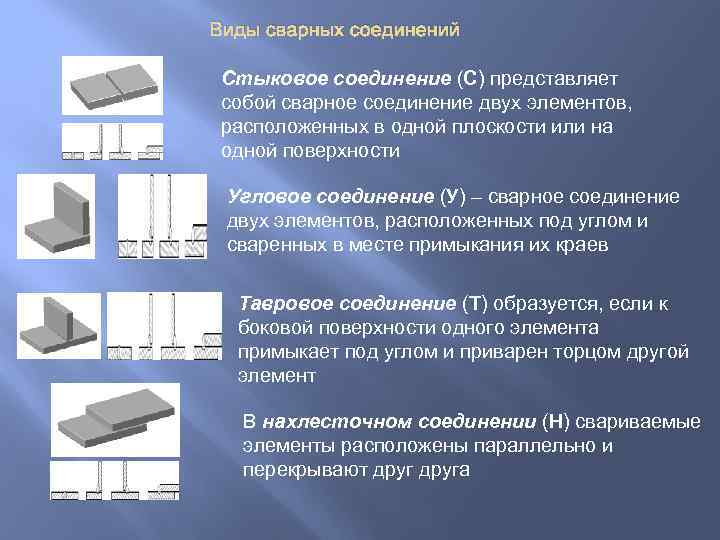 Виды сварных соединений

Стыковое соединение (С) представляет собой сварное соединение двух элементов, расположенных в одной плоскости или на одной поверхности

Угловое соединение (У) – сварное соединение двух элементов, расположенных под углом и сваренных в месте примыкания их краев

Тавровое соединение (Т) образуется, если к боковой поверхности одного элемента примыкает под углом и приварен торцом другой элемент

В нахлесточном соединении (Н) свариваемые элементы расположены параллельно и перекрывают друг друга